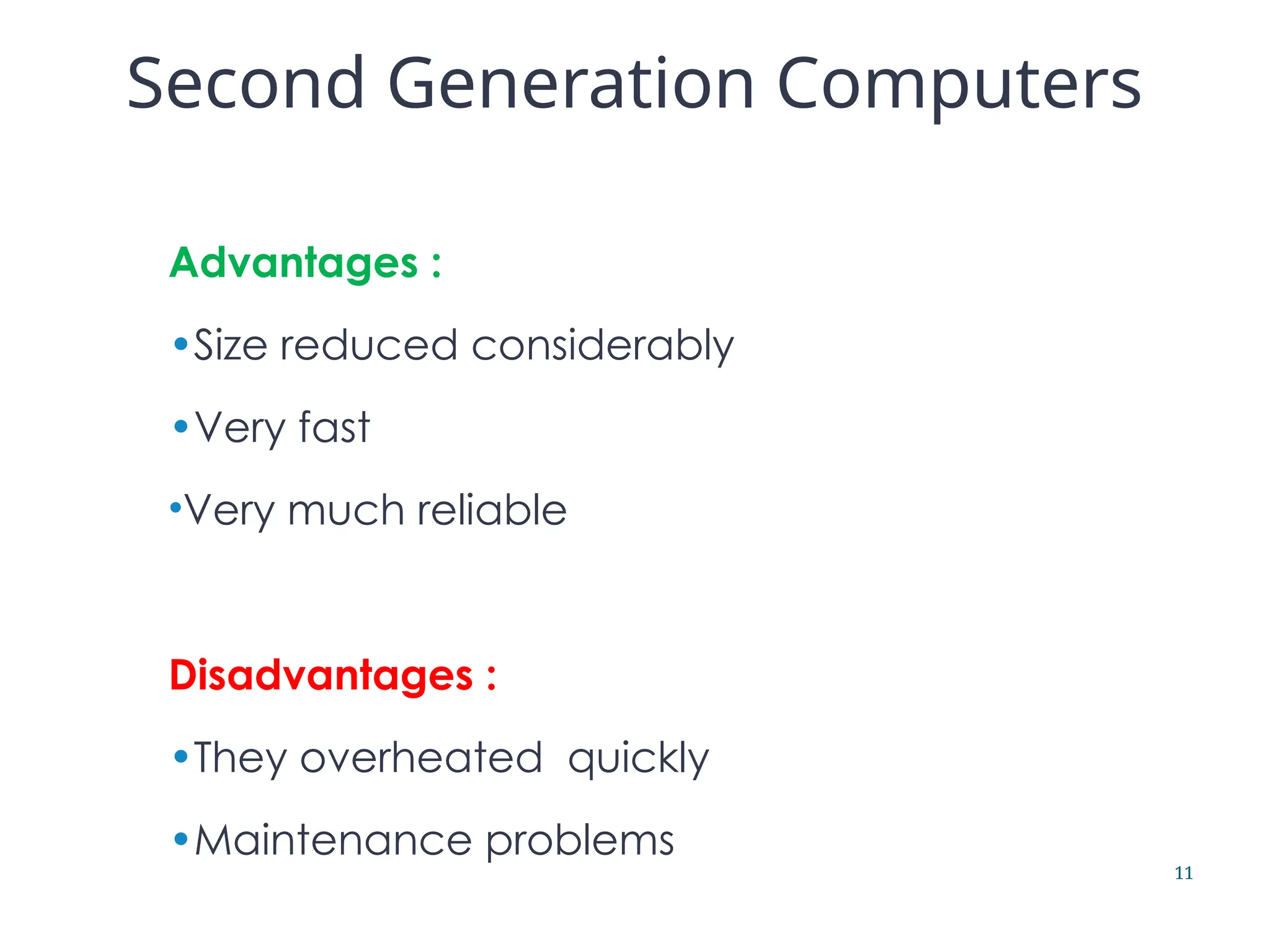 Second Generation Computers

Advantages :

•Size reduced considerably

•Very fast

•Very much reliable

Disadvantages :

•They overheated quickly

•Maintenance problems

11